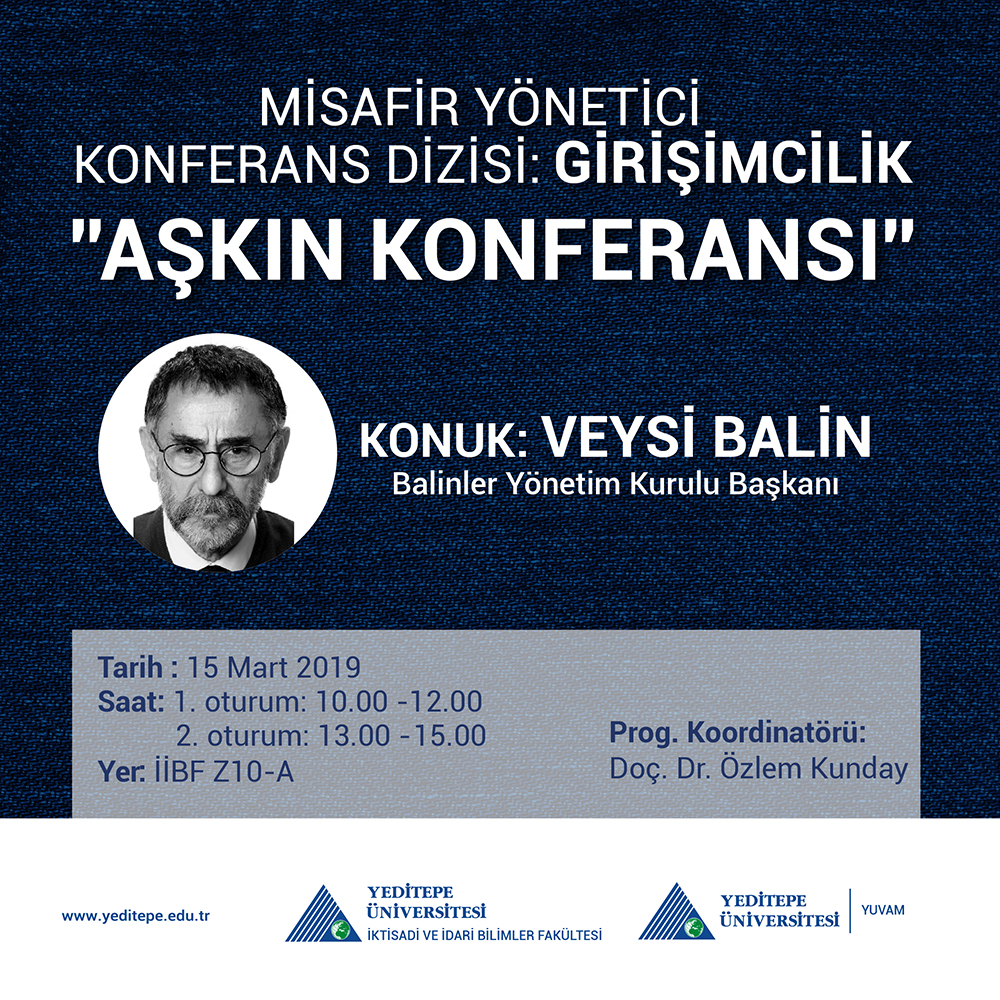 MİSAFİR YÖNETİCİ
KONFERANS DİZİSİ: GİRİŞİMCİLİK
"AŞKIN KONFERANSI"

KONUK: VEYSİ BALİN
Balinler Yönetim Kurulu Başkanı

Tarih : 15 Mart 2019
Saat: 1. oturum: 10.00 -12.00
2. oturum: 13.00 -15.00
Yer: İİBF Z10-A

Prog. Koordinatörü:
Doç. Dr. Özlem Kunday

www.yeditepe.edu.tr

YEDİTEPE ÜNİVERSİTESİ
İKTİSADİ VE İDARİ BİLİMLER FAKÜLTESİ

YEDİTEPE ÜNİVERSİTESİ
YUVAM